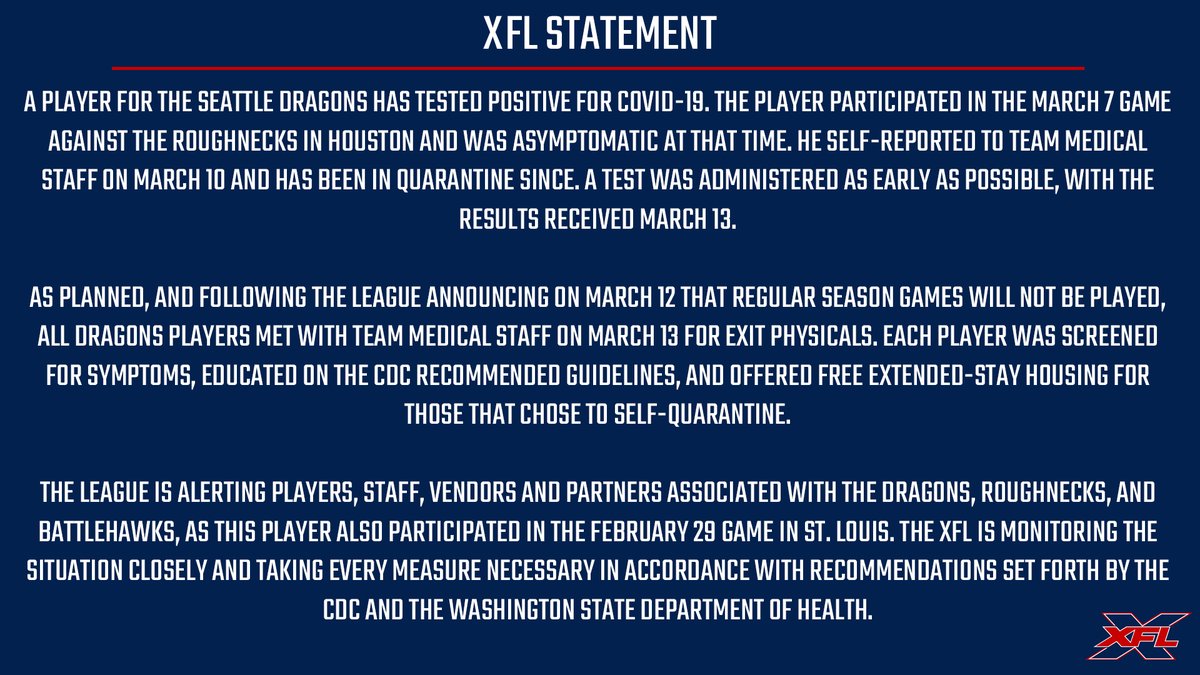 XFL STATEMENT

A PLAYER FOR THE SEATTLE DRAGONS HAS TESTED POSITIVE FOR COVID-19. THE PLAYER PARTICIPATED IN THE MARCH 7 GAME AGAINST THE ROUGHNECKS IN HOUSTON AND WAS ASYMPTOMATIC AT THAT TIME. HE SELF-REPORTED TO TEAM MEDICAL STAFF ON MARCH 10 AND HAS BEEN IN QUARANTINE SINCE. A TEST WAS ADMINISTERED AS EARLY AS POSSIBLE, WITH THE RESULTS RECEIVED MARCH 13.

AS PLANNED, AND FOLLOWING THE LEAGUE ANNOUNCING ON MARCH 12 THAT REGULAR SEASON GAMES WILL NOT BE PLAYED, ALL DRAGONS PLAYERS MET WITH TEAM MEDICAL STAFF ON MARCH 13 FOR EXIT PHYSICALS. EACH PLAYER WAS SCREENED FOR SYMPTOMS, EDUCATED ON THE CDC RECOMMENDED GUIDELINES, AND OFFERED FREE EXTENDED-STAY HOUSING FOR THOSE THAT CHOSE TO SELF-QUARANTINE.

THE LEAGUE IS ALERTING PLAYERS, STAFF, VENDORS AND PARTNERS ASSOCIATED WITH THE DRAGONS, ROUGHNECKS, AND BATTLEHAWKS, AS THIS PLAYER ALSO PARTICIPATED IN THE FEBRUARY 29 GAME IN ST. LOUIS. THE XFL IS MONITORING THE SITUATION CLOSELY AND TAKING EVERY MEASURE NECESSARY IN ACCORDANCE WITH RECOMMENDATIONS SET FORTH BY THE CDC AND THE WASHINGTON STATE DEPARTMENT OF HEALTH.

XFL